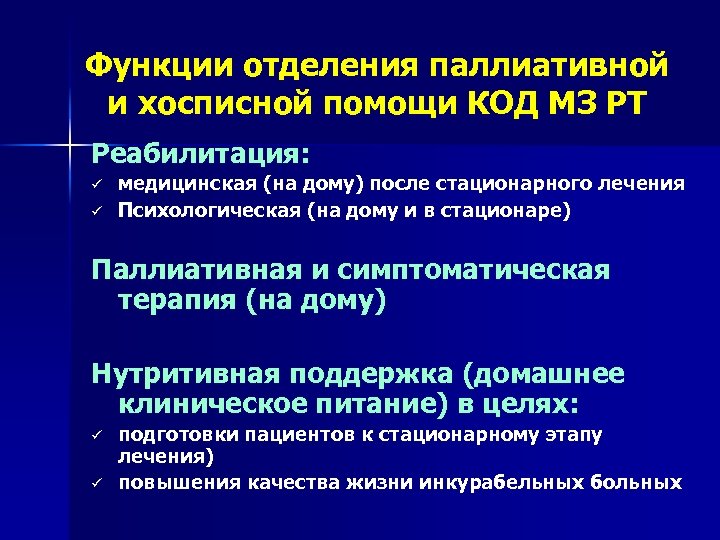 Функции отделения паллиативной и хосписной помощи КОД МЗ РТ

Реабилитация:

✓ медицинская (на дому) после стационарного лечения
✓ Психологическая (на дому и в стационаре)

Паллиативная и симптоматическая терапия (на дому)

Нутритивная поддержка (домашнее клиническое питание) в целях:

✓ подготовки пациентов к стационарному этапу лечения)
✓ повышения качества жизни инкурабельных больных